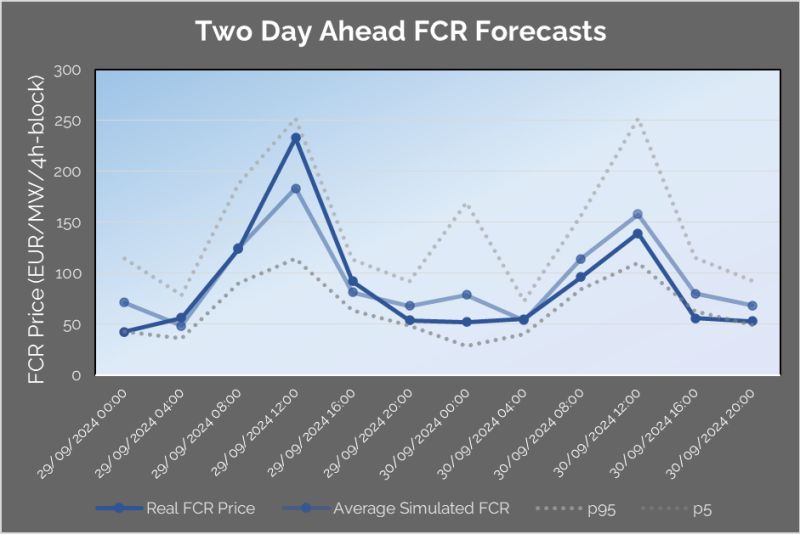 Two Day Ahead FCR Forecasts

FCR Price (EUR/MW/4h-block)

300
250
200
150
100
50
0

29/09/2024 00:00
29/09/2024 04:00
29/09/2024 08:00
29/09/2024 12:00
29/09/2024 16:00
29/09/2024 20:00
30/09/2024 00:00
30/09/2024 04:00
30/09/2024 08:00
30/09/2024 12:00
30/09/2024 16:00
30/09/2024 20:00

Real FCR Price
Average Simulated FCR
p95
p5